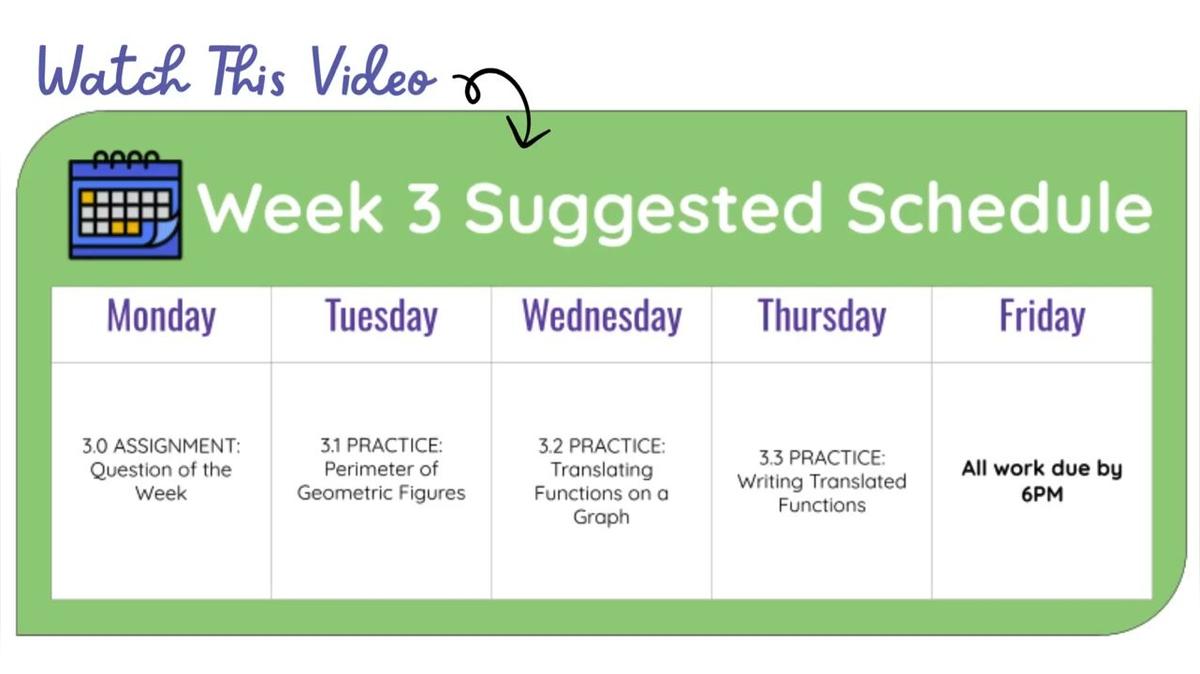 Watch This Video

Week 3 Suggested Schedule

| Monday | Tuesday | Wednesday | Thursday | Friday |
|---|---|---|---|---|
| 3.0 ASSIGNMENT: Question of the Week | 3.1 PRACTICE: Perimeter of Geometric Figures | 3.2 PRACTICE: Translating Functions on a Graph | 3.3 PRACTICE: Writing Translated Functions | All work due by 6PM |